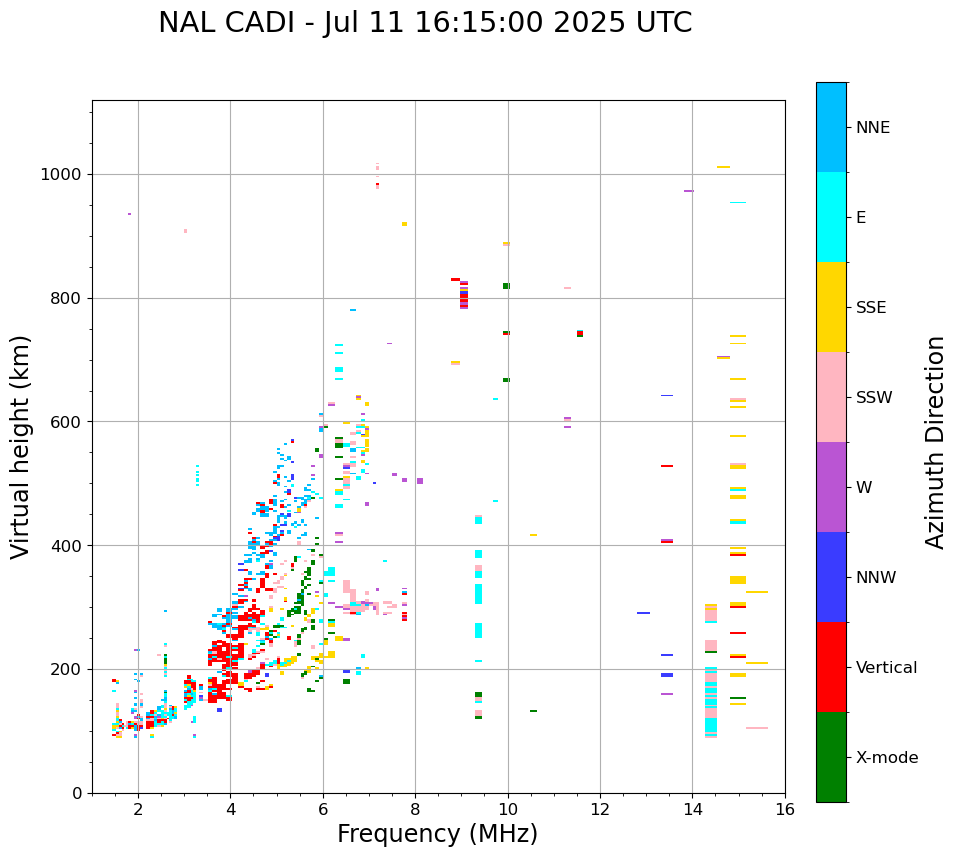 NAL CADI - Jul 11 16:15:00 2025 UTC

Virtual height (km)

1000
800
600
400
200
0

2
4
6
8
10
12
14
16

Frequency (MHz)

NNE
E
SSE
SSW
W
NNW
Vertical
X-mode

Azimuth Direction